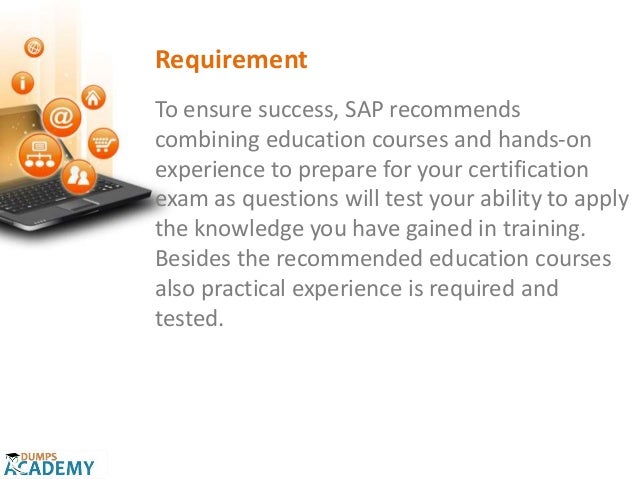 Requirement

To ensure success, SAP recommends combining education courses and hands-on experience to prepare for your certification exam as questions will test your ability to apply the knowledge you have gained in training. Besides the recommended education courses also practical experience is required and tested.

DUMPS
ACADEMY